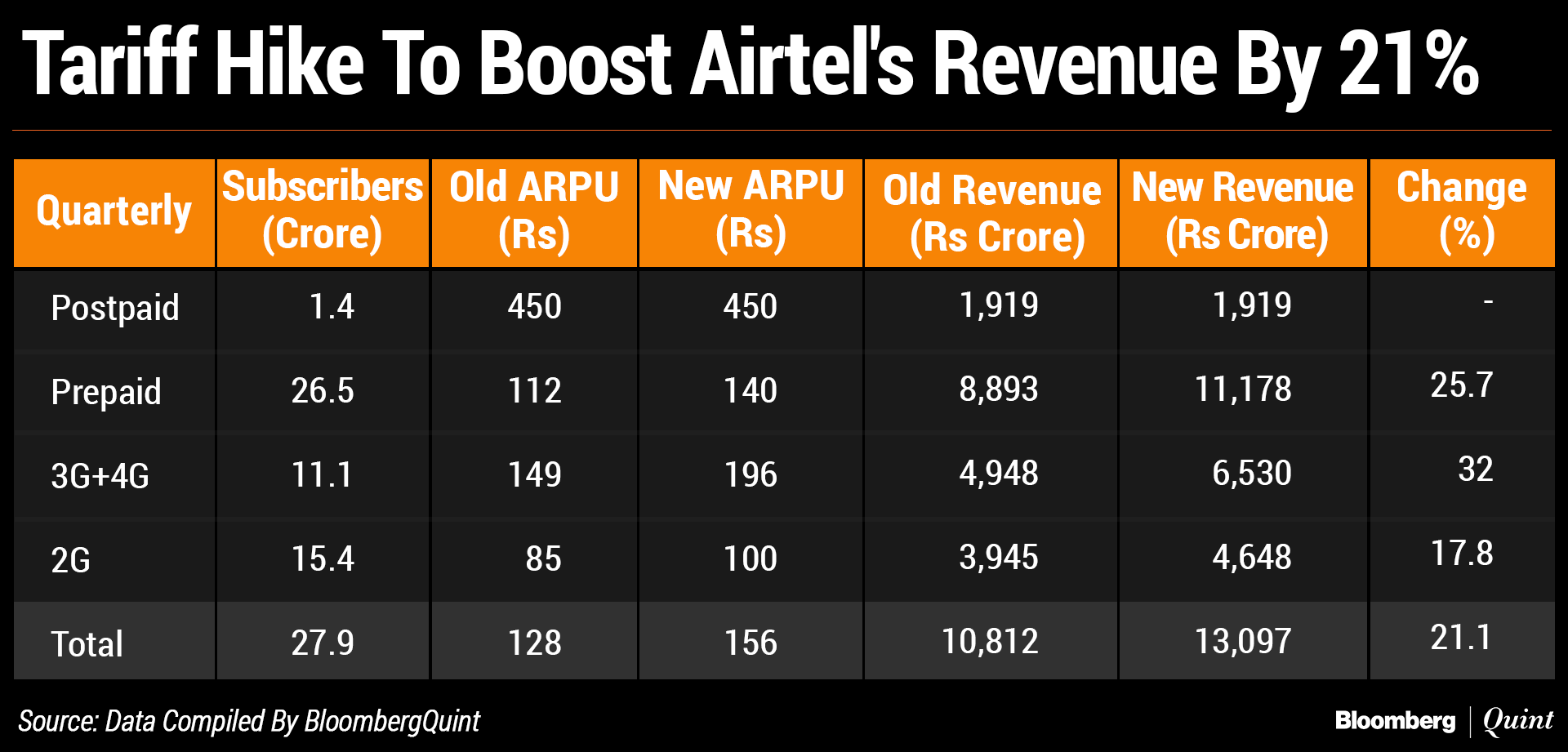 Tariff Hike To Boost Airtel's Revenue By 21%

| Quarterly | Subscribers (Crore) | Old ARPU (Rs) | New ARPU (Rs) | Old Revenue (Rs Crore) | New Revenue (Rs Crore) | Change (%) |
|---|---|---|---|---|---|---|
| Postpaid | 1.4 | 450 | 450 | 1,919 | 1,919 | - |
| Prepaid | 26.5 | 112 | 140 | 8,893 | 11,178 | 25.7 |
| 3G+4G | 11.1 | 149 | 196 | 4,948 | 6,530 | 32 |
| 2G | 15.4 | 85 | 100 | 3,945 | 4,648 | 17.8 |
| Total | 27.9 | 128 | 156 | 10,812 | 13,097 | 21.1 |

Source: Data Compiled By BloombergQuint

Bloomberg | Quint